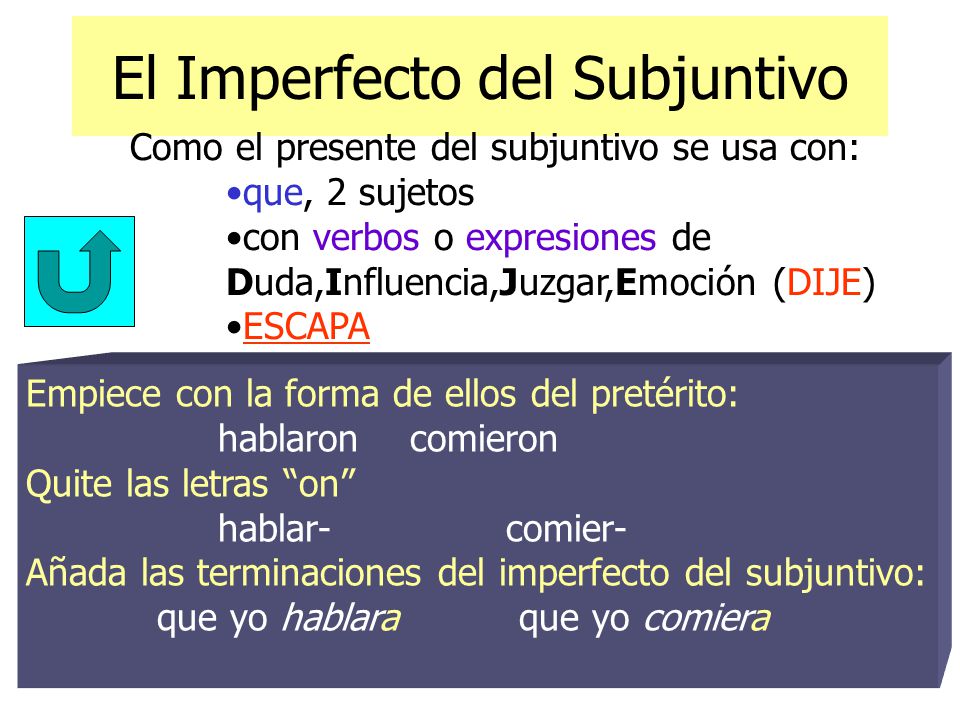 El Imperfecto del Subjuntivo

Como el presente del subjuntivo se usa con:

•que, 2 sujetos

•con verbos o expresiones de Duda,Influencia,Juzgar,Emoción (DIJE)

•ESCAPA

Empiece con la forma de ellos del pretérito:

hablaron comieron

Quite las letras “on”

hablar- comier-

Añada las terminaciones del imperfecto del subjuntivo:

que yo hablara que yo comiera